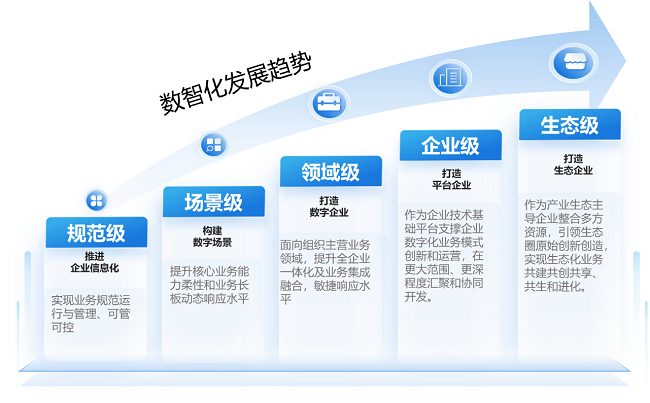 数智化发展趋势

规范级
推进
企业信息化
实现业务规范运行与管理、可管可控

场景级
构建
数字场景
提升核心业务能力柔性和业务长板动态响应水平

领域级
打造
数字企业
面向组织主营业务领域，提升全企业一体化及业务集成融合，敏捷响应水平

企业级
打造
平台企业
作为企业技术基础平台支撑企业数字化业务模式创新和运营，在更大范围、更深程度汇聚和协同开发。

生态级
打造
生态企业
作为产业生态主导企业整合多方资源，引领生态圈原始创新创造，实现生态化业务共建共创共享、共生和进化。